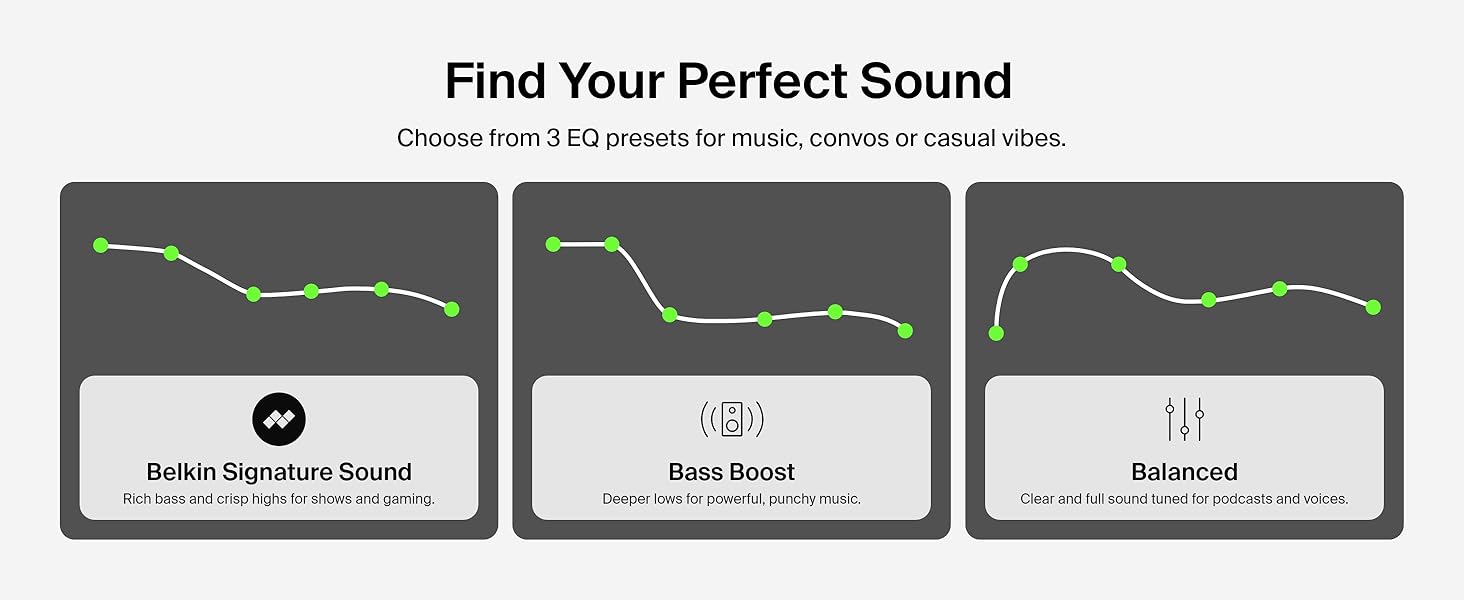 Find Your Perfect Sound

Choose from 3 EQ presets for music, convos or casual vibes.

Belkin Signature Sound

Rich bass and crisp highs for shows and gaming.

Bass Boost

Deeper lows for powerful, punchy music.

Balanced

Clear and full sound tuned for podcasts and voices.